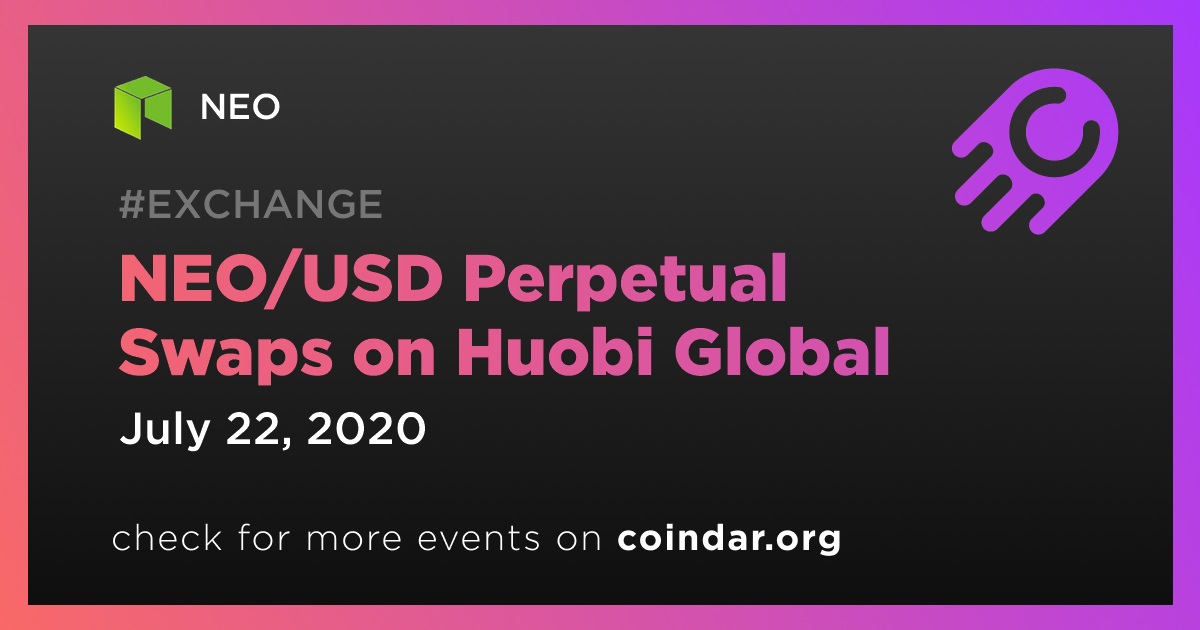 NEO

#EXCHANGE

NEO/USD Perpetual Swaps on Huobi Global

July 22, 2020

check for more events on coindar.org